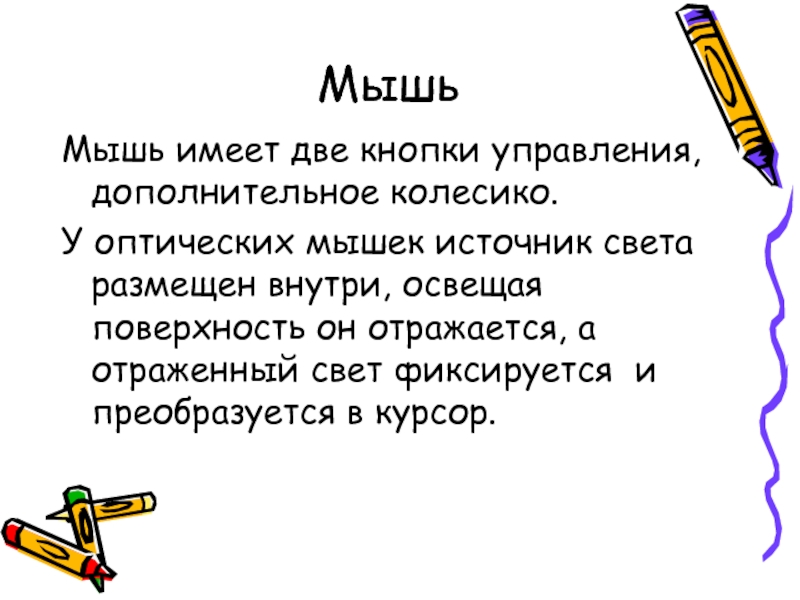 Мышь

Мышь имеет две кнопки управления, дополнительное колесико.

У оптических мышек источник света размещен внутри, освещая поверхность он отражается, а отраженный свет фиксируется и преобразуется в курсор.